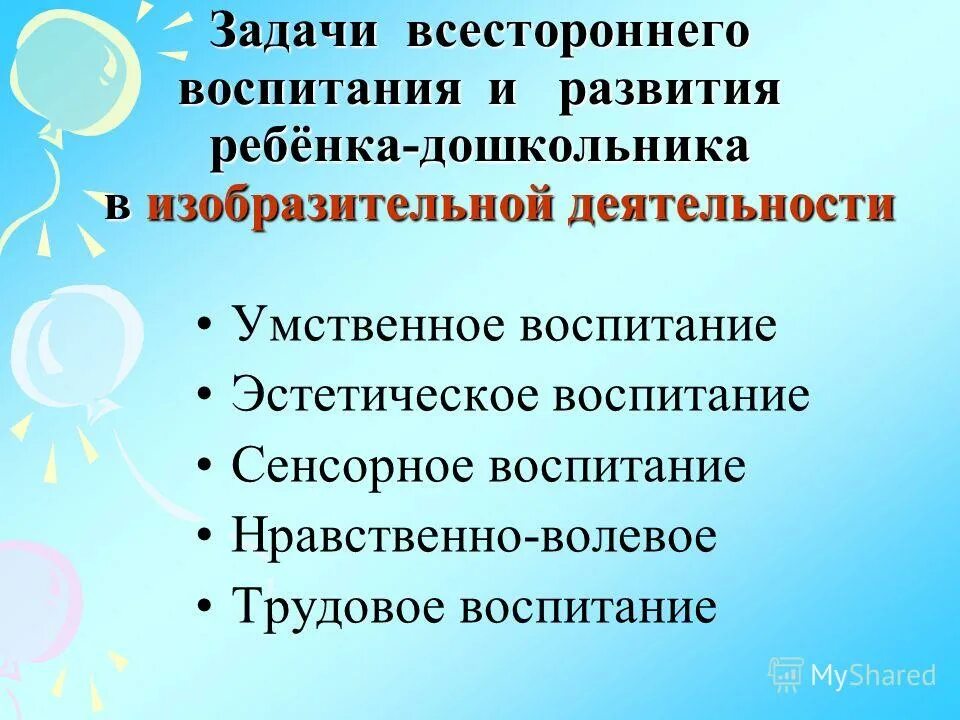 Задачи всестороннего воспитания и развития ребёнка-дошкольника в изобразительной деятельности

• Умственное воспитание
• Эстетическое воспитание
• Сенсорное воспитание
• Нравственно-волевое
• Трудовое воспитание

MyShared